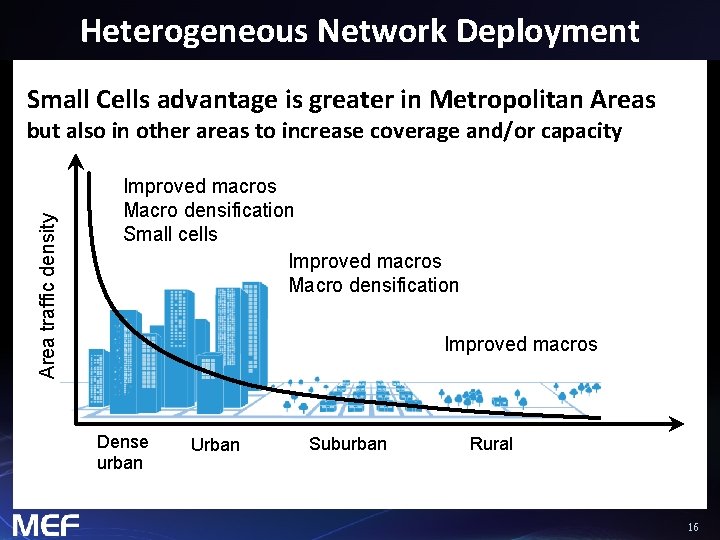 Heterogeneous Network Deployment

Small Cells advantage is greater in Metropolitan Areas
but also in other areas to increase coverage and/or capacity

Area traffic density

Improved macros
Macro densification
Small cells

Improved macros
Macro densification

Improved macros

Dense urban

Urban

Suburban

Rural

MEF

16